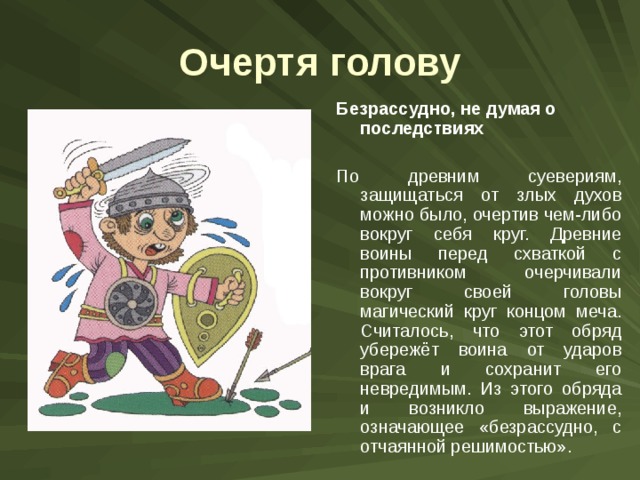 Очертя голову

Безрассудно, не думая о последствиях

По древним суевериям, защищаться от злых духов можно было, очертив чем-либо вокруг себя круг. Древние воины перед схваткой с противником очерчивали вокруг своей головы магический круг концом меча. Считалось, что этот обряд убережёт воина от ударов врага и сохранит его невредимым. Из этого обряда и возникло выражение, означающее «безрассудно, с отчаянной решимостью».